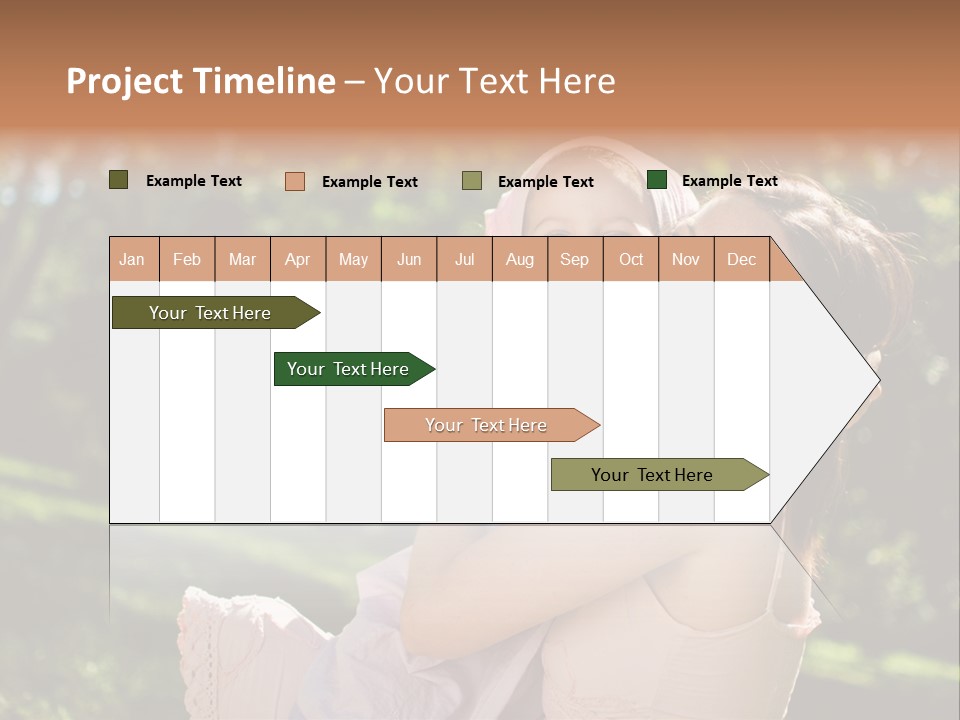 Project Timeline – Your Text Here

Example Text
Example Text
Example Text
Example Text

| Jan | Feb | Mar | Apr | May | Jun | Jul | Aug | Sep | Oct | Nov | Dec |
|---|---|---|---|---|---|---|---|---|---|---|---|

Your Text Here

Your Text Here

Your Text Here

Your Text Here